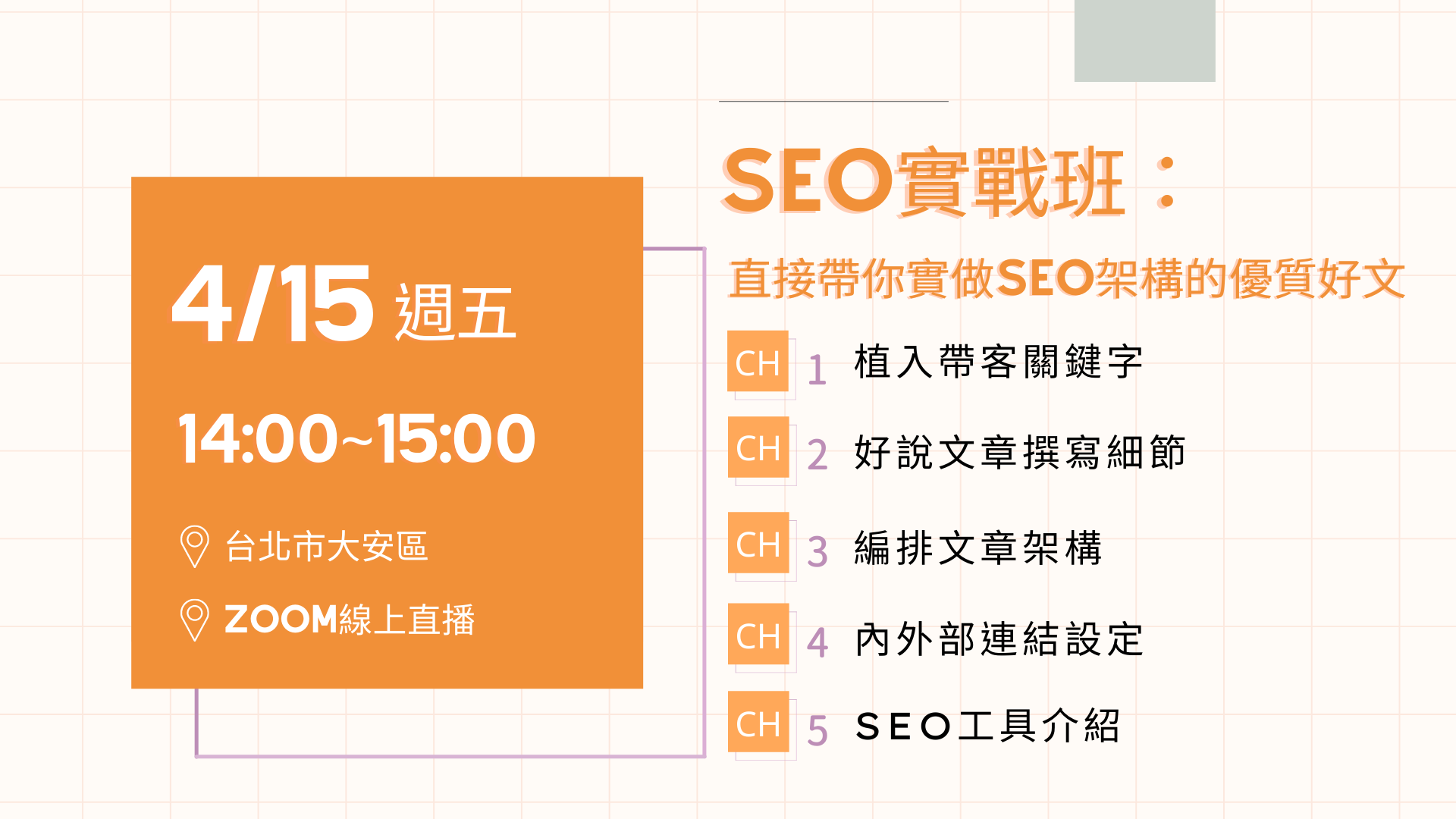 4/15 週五

14:00~15:00

台北市大安區

ZOOM線上直播

SEO實戰班：

直接帶你實做SEO架構的優質好文

CH 1 植入帶客關鍵字

CH 2 好說文章撰寫細節

CH 3 編排文章架構

CH 4 內外部連結設定

CH 5 SEO工具介紹